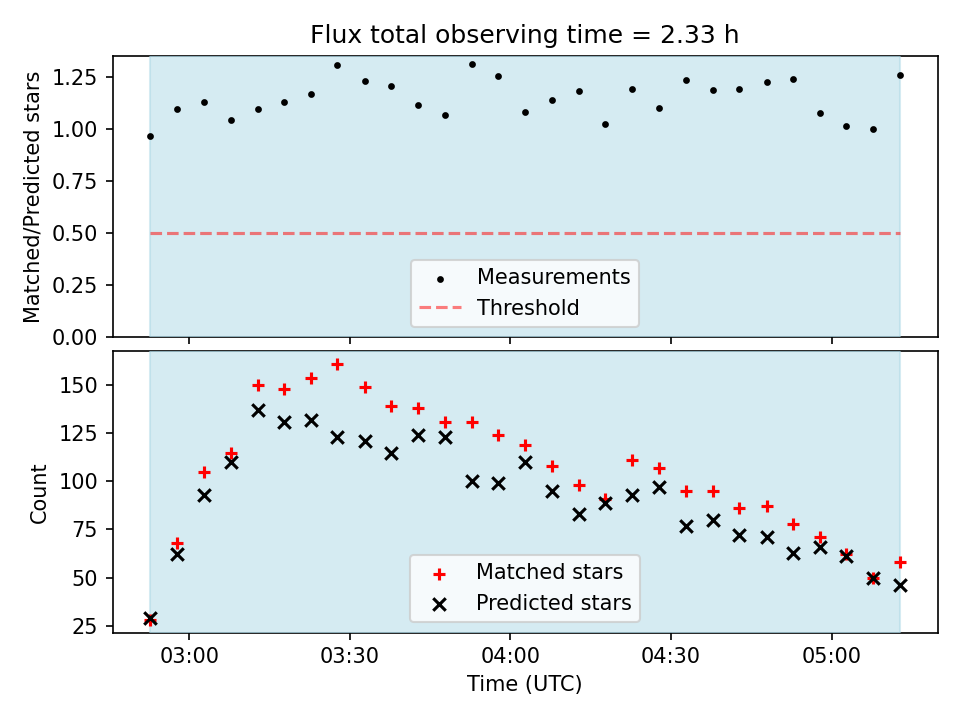 Flux total observing time = 2.33 h

Matched/Predicted stars

1.25
1.00
0.75
0.50
0.25
0.00

Measurements
Threshold

Count

150
125
100
75
50
25

Matched stars
Predicted stars

03:00
03:30
04:00
04:30
05:00

Time (UTC)